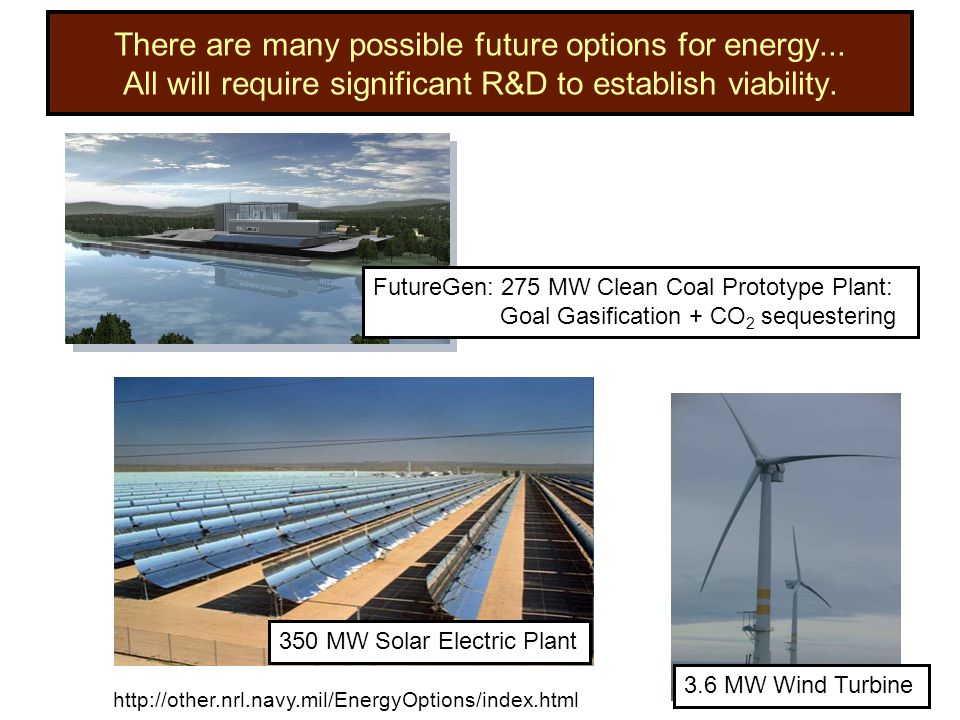 There are many possible future options for energy...
All will require significant R&D to establish viability.

FutureGen: 275 MW Clean Coal Prototype Plant:
Goal Gasification + $CO_2$ sequestering

350 MW Solar Electric Plant

3.6 MW Wind Turbine

http://other.nrl.navy.mil/EnergyOptions/index.html